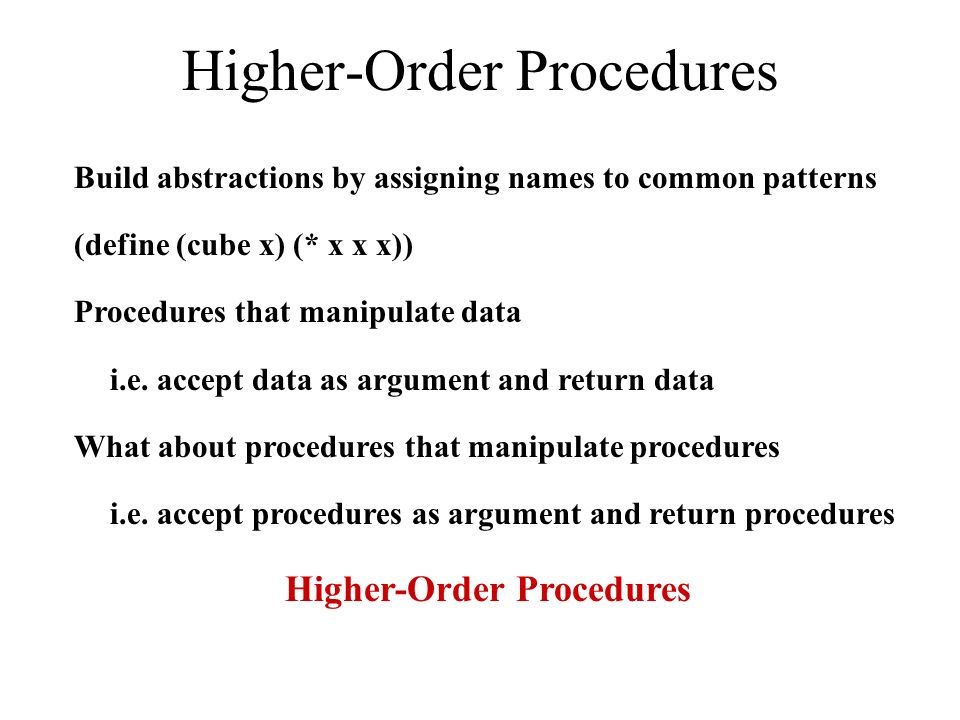 Higher-Order Procedures

Build abstractions by assigning names to common patterns

(define (cube x) (* x x x))

Procedures that manipulate data

i.e. accept data as argument and return data

What about procedures that manipulate procedures

i.e. accept procedures as argument and return procedures

Higher-Order Procedures